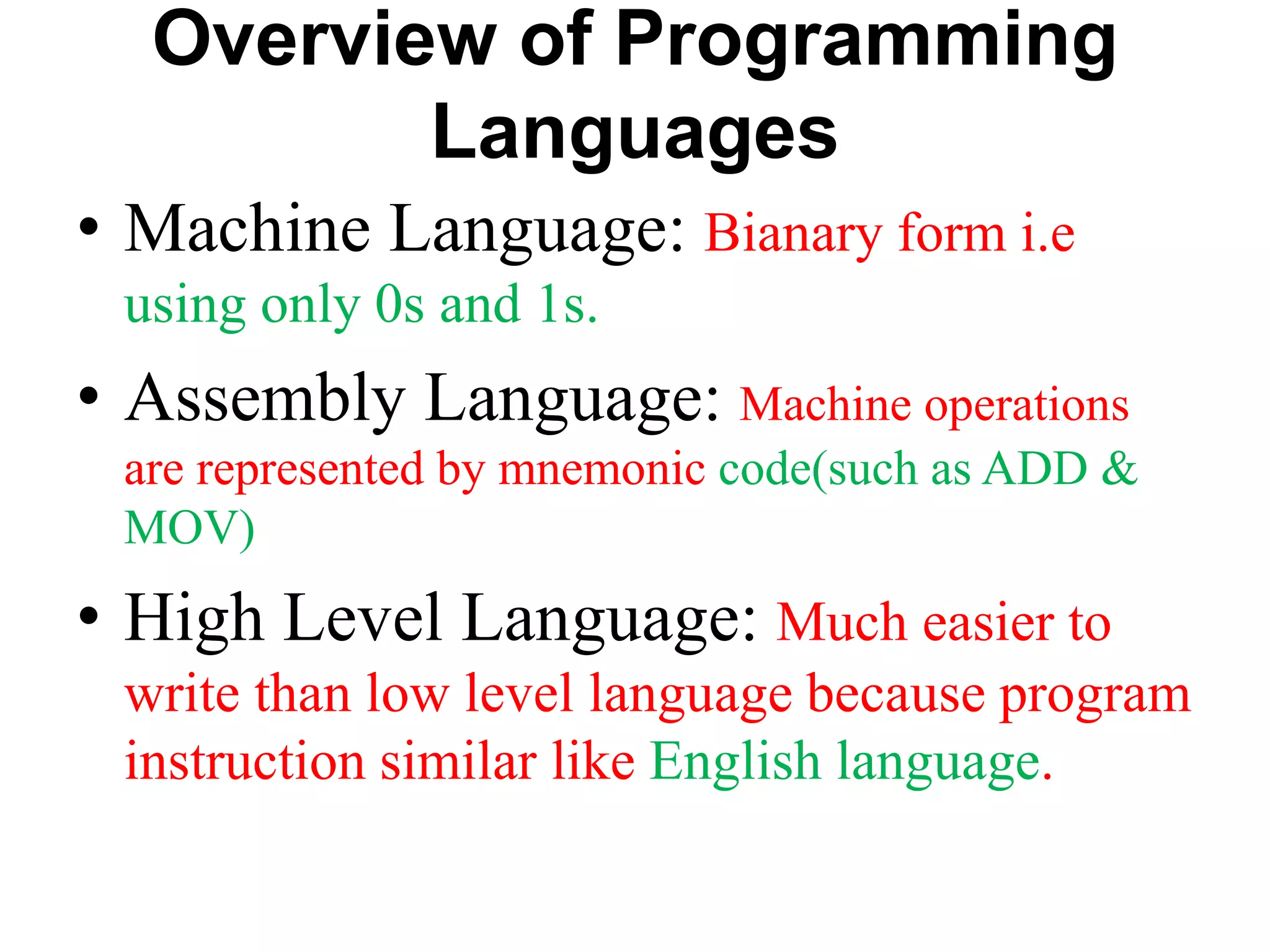 Overview of Programming Languages

• Machine Language: Bianary form i.e using only 0s and 1s.

• Assembly Language: Machine operations are represented by mnemonic code(such as ADD & MOV)

• High Level Language: Much easier to write than low level language because program instruction similar like English language.